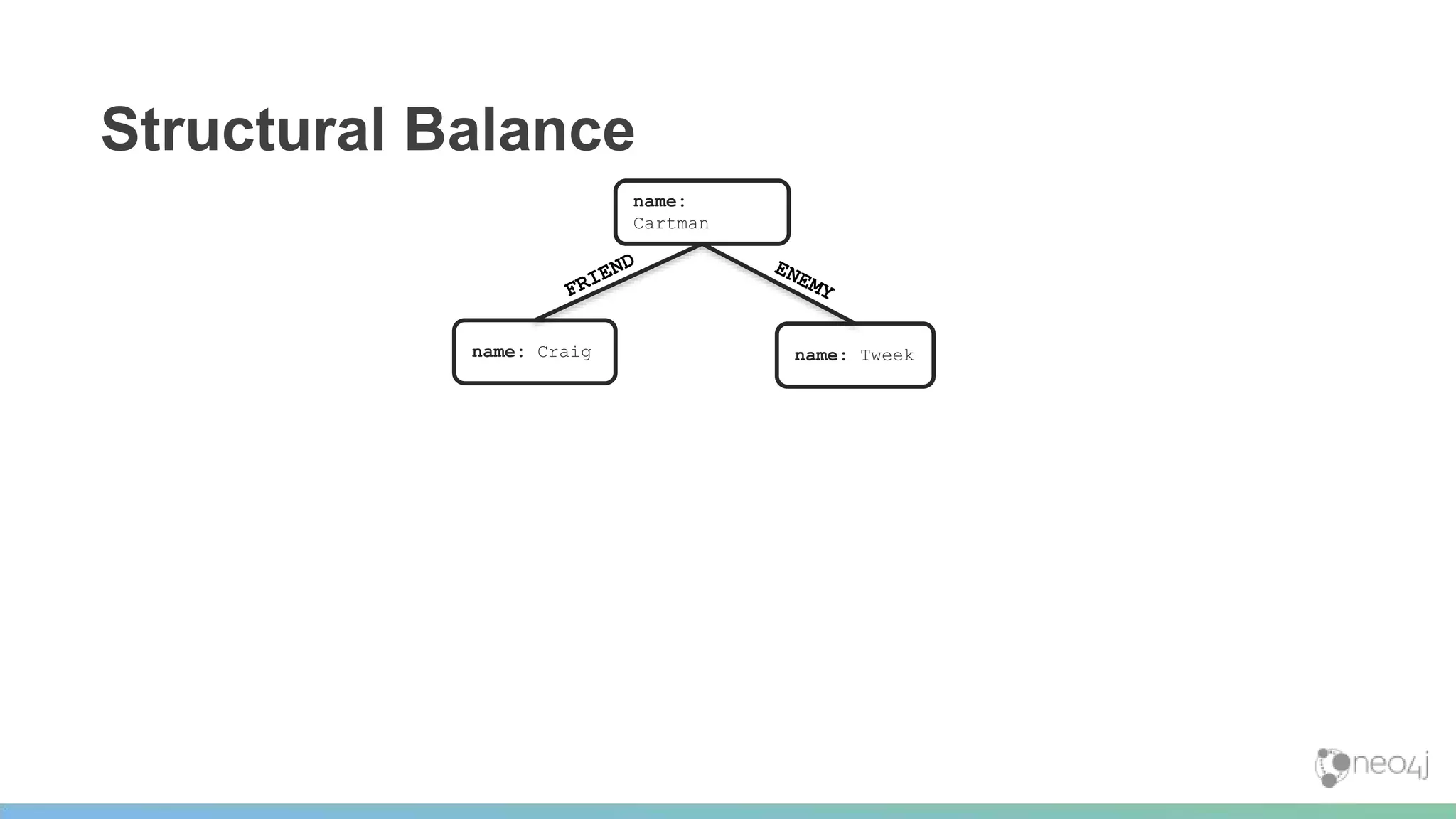 Structural Balance

name: Cartman

FRIEND

ENEMY

name: Craig

name: Tweek

neo4j